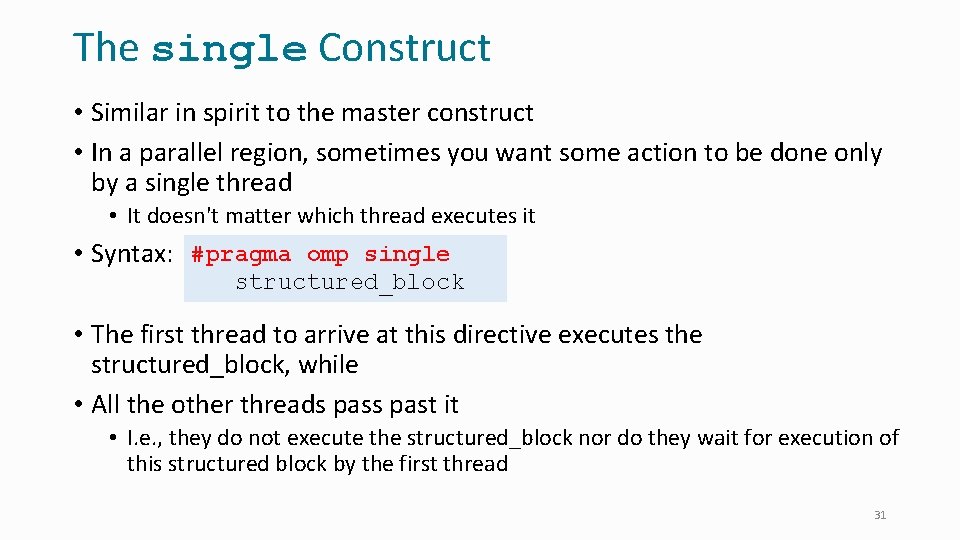 The single Construct

• Similar in spirit to the master construct
• In a parallel region, sometimes you want some action to be done only by a single thread
  • It doesn't matter which thread executes it
• Syntax: #pragma omp single
  structured_block
• The first thread to arrive at this directive executes the structured_block, while
• All the other threads pass past it
  • I.e., they do not execute the structured_block nor do they wait for execution of this structured block by the first thread

31